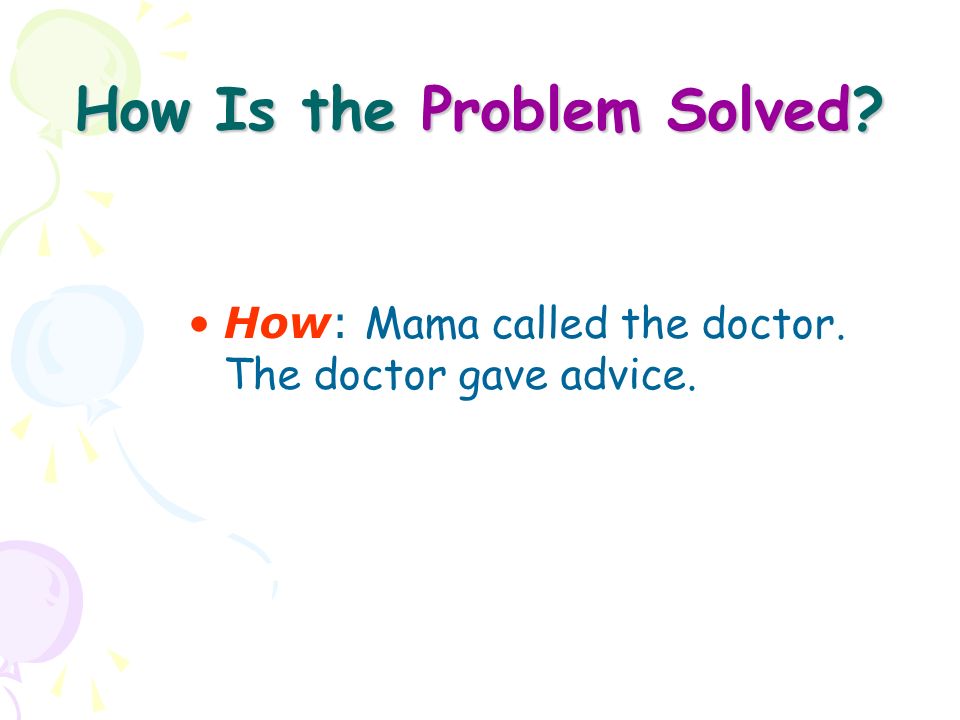 How Is the Problem Solved?

• How: Mama called the doctor. The doctor gave advice.